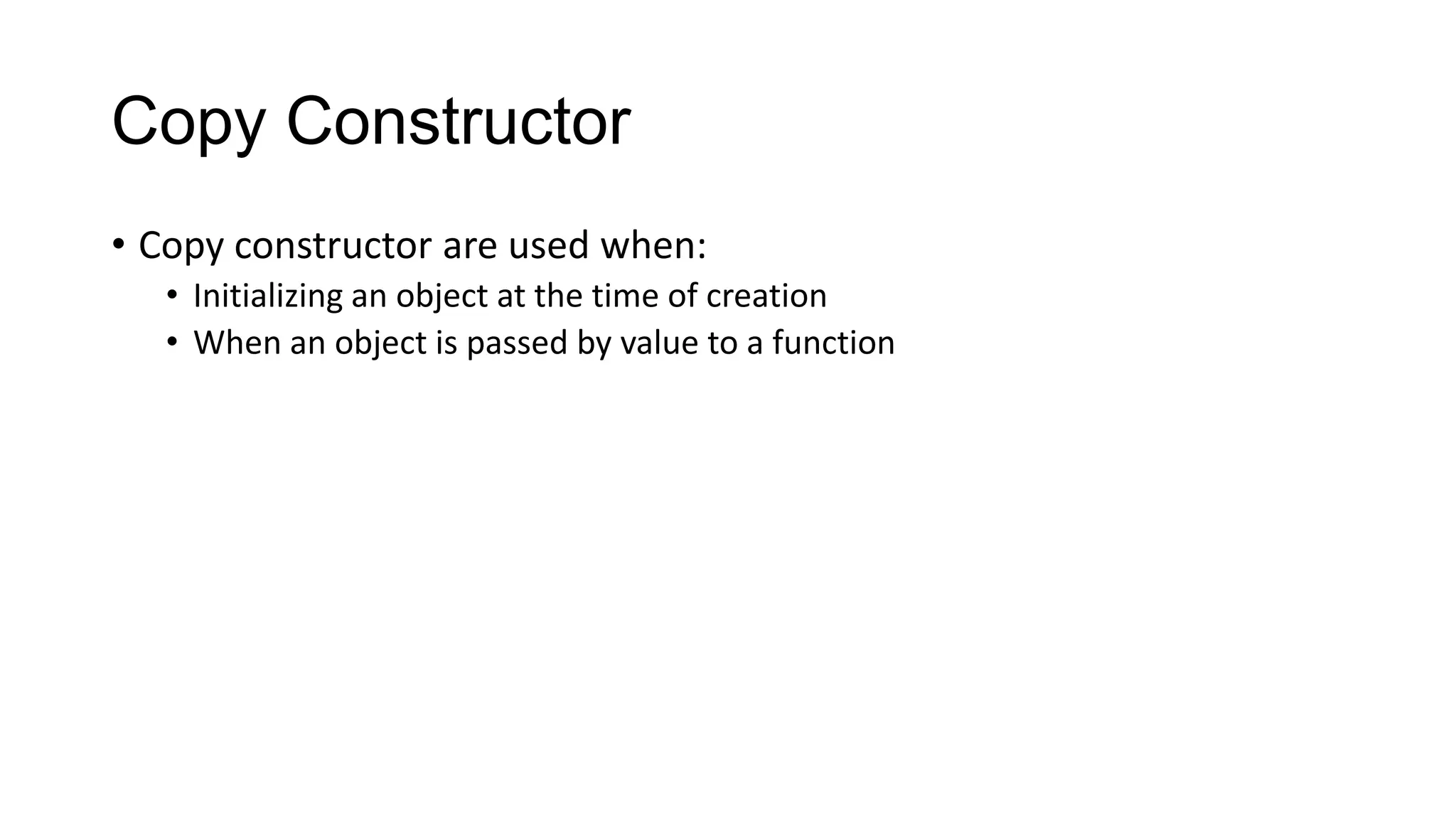 Copy Constructor

• Copy constructor are used when:
  • Initializing an object at the time of creation
  • When an object is passed by value to a function